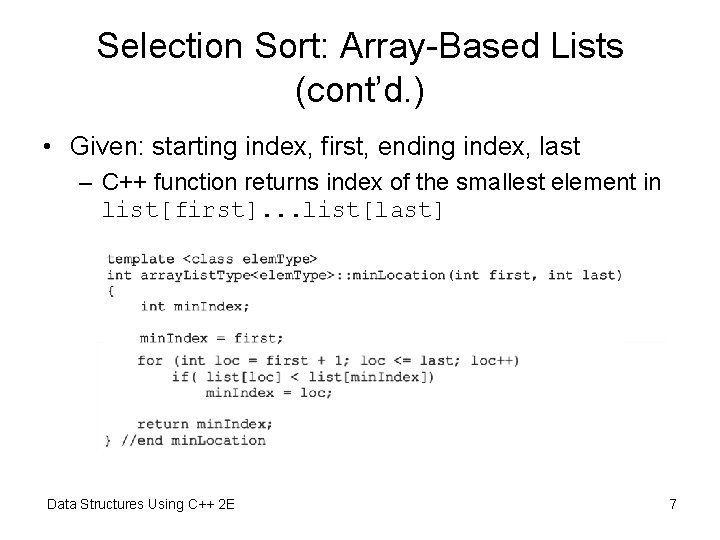 Selection Sort: Array-Based Lists (cont'd.)

• Given: starting index, first, ending index, last
 – C++ function returns index of the smallest element in list[first]...list[last]

template <class elemType>
int arrayListType<elemType>::minLocation(int first, int last)
{
    int minIndex;

    minIndex = first;

    for (int loc = first + 1; loc <= last; loc++)
        if( list[loc] < list[minIndex])
            minIndex = loc;

    return minIndex;
} //end minLocation

Data Structures Using C++ 2E

7